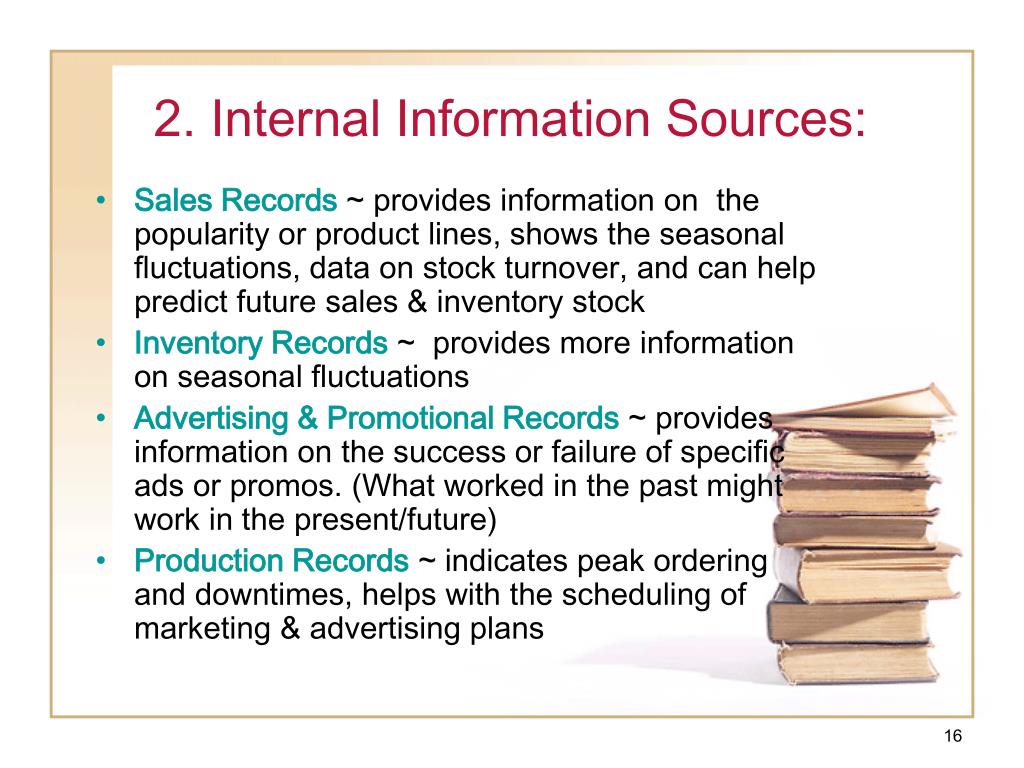 2. Internal Information Sources:

• Sales Records ~ provides information on the popularity or product lines, shows the seasonal fluctuations, data on stock turnover, and can help predict future sales & inventory stock
• Inventory Records ~ provides more information on seasonal fluctuations
• Advertising & Promotional Records ~ provides information on the success or failure of specific ads or promos. (What worked in the past might work in the present/future)
• Production Records ~ indicates peak ordering and downtimes, helps with the scheduling of marketing & advertising plans

16